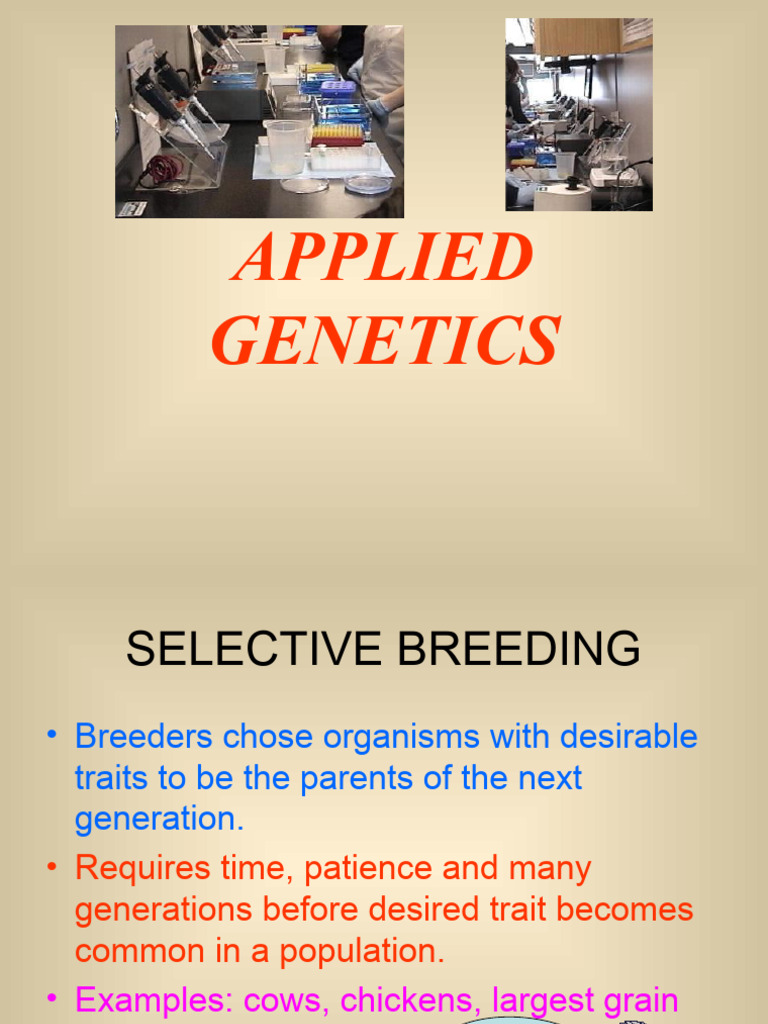 APPLIED GENETICS

SELECTIVE BREEDING

• Breeders chose organisms with desirable traits to be the parents of the next generation.
• Requires time, patience and many generations before desired trait becomes common in a population.
• Examples: cows, chickens, largest grain